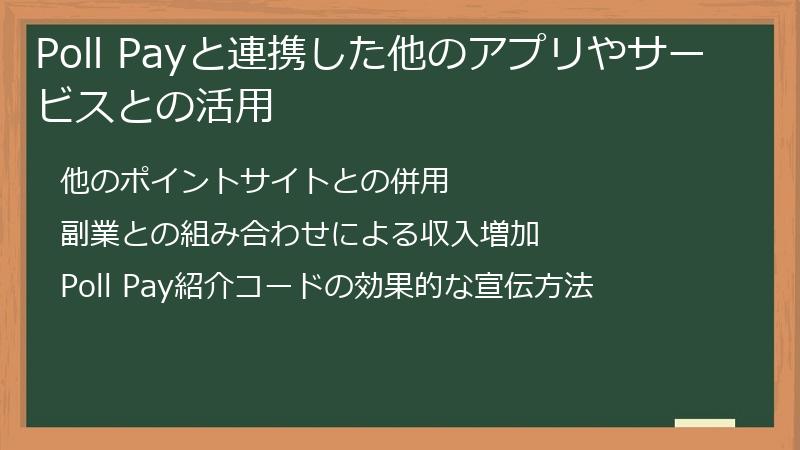 Poll Payと連携した他のアプリやサービスとの活用

他のポイントサイトとの併用

副業との組み合わせによる収入増加

Poll Pay紹介コードの効果的な宣伝方法